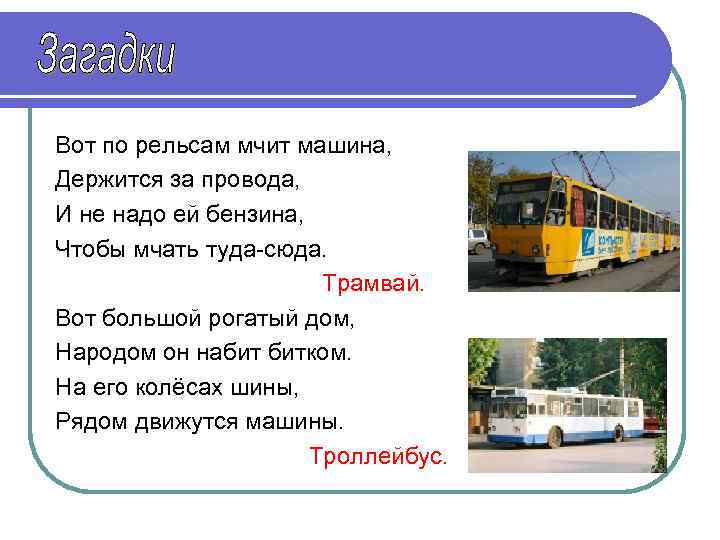 Загадки

Вот по рельсам мчит машина,
Держится за провода,
И не надо ей бензина,
Чтобы мчать туда-сюда.

Трамвай.

Вот большой рогатый дом,
Народом он набит битком.
На его колёсах шины,
Рядом движутся машины.

Троллейбус.